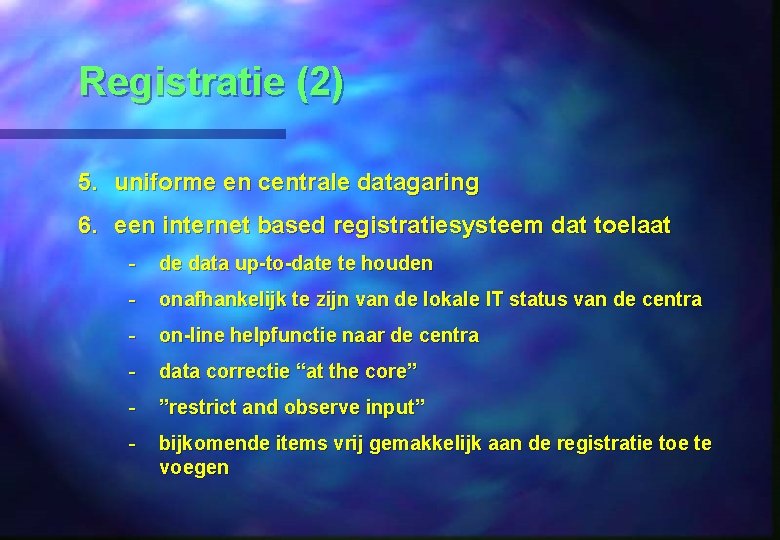 Registratie (2)

5. uniforme en centrale datagaring

6. een internet based registratiesysteem dat toelaat

- de data up-to-date te houden
- onafhankelijk te zijn van de lokale IT status van de centra
- on-line helpfunctie naar de centra
- data correctie “at the core”
- ”restrict and observe input”
- bijkomende items vrij gemakkelijk aan de registratie toe te voegen